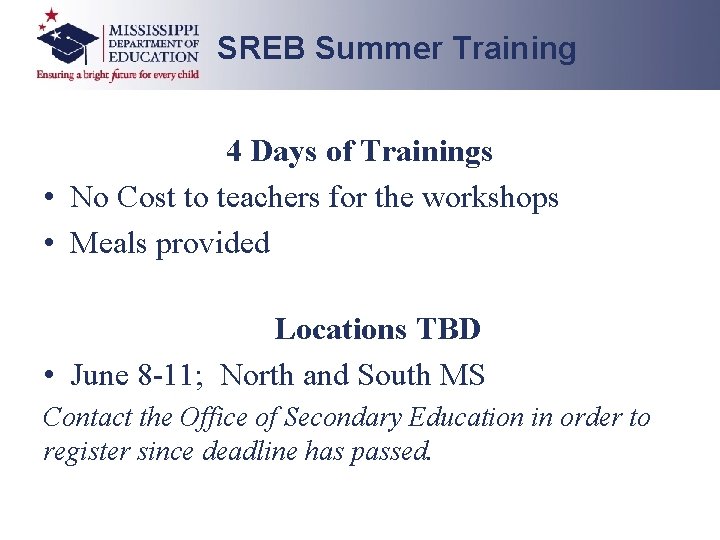 MISSISSIPPI DEPARTMENT OF EDUCATION
Ensuring a bright future for every child

SREB Summer Training

4 Days of Trainings

• No Cost to teachers for the workshops
• Meals provided

Locations TBD

• June 8-11; North and South MS

Contact the Office of Secondary Education in order to register since deadline has passed.